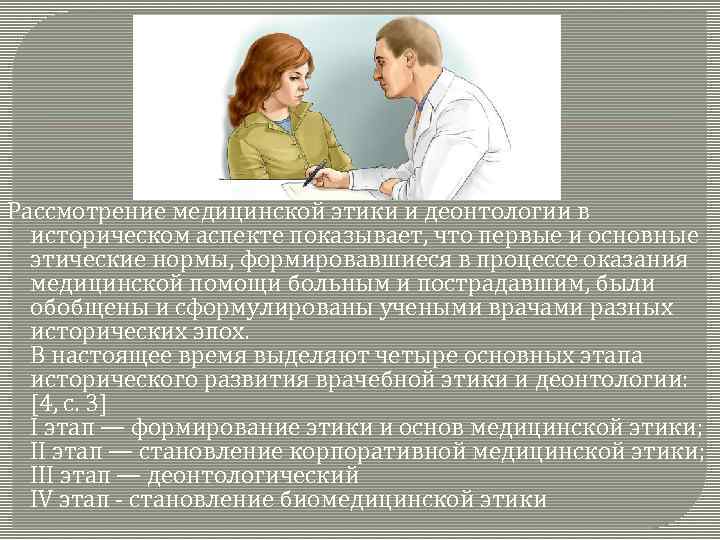 Рассмотрение медицинской этики и деонтологии в историческом аспекте показывает, что первые и основные этические нормы, формировавшиеся в процессе оказания медицинской помощи больным и пострадавшим, были обобщены и сформулированы учеными врачами разных исторических эпох.

В настоящее время выделяют четыре основных этапа исторического развития врачебной этики и деонтологии: [4, с. 3]

I этап — формирование этики и основ медицинской этики;
II этап — становление корпоративной медицинской этики;
III этап — деонтологический
IV этап - становление биомедицинской этики